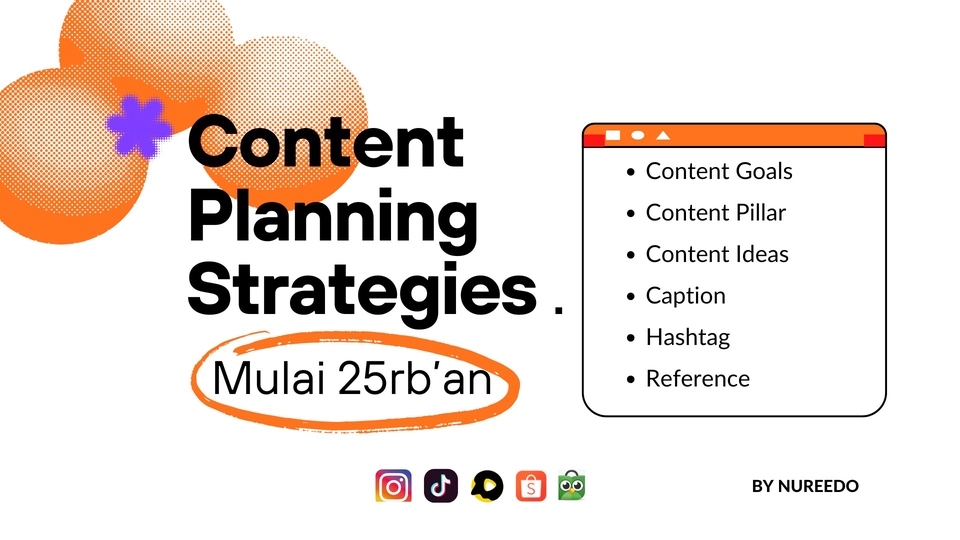 Content Planning Strategies .

Mulai 25rb'an

- Content Goals
- Content Pillar
- Content Ideas
- Caption
- Hashtag
- Reference

BY NUREEDO